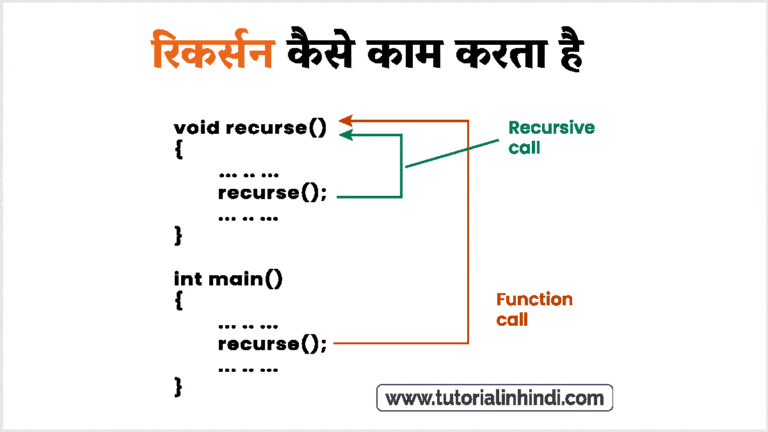 रिकर्सन कैसे काम करता है

void recurse()
{
... .. ...
recurse();
... .. ...
}

int main()
{
... .. ...
recurse();
... .. ...
}

Recursive call

Function call

www.tutorialinhindi.com